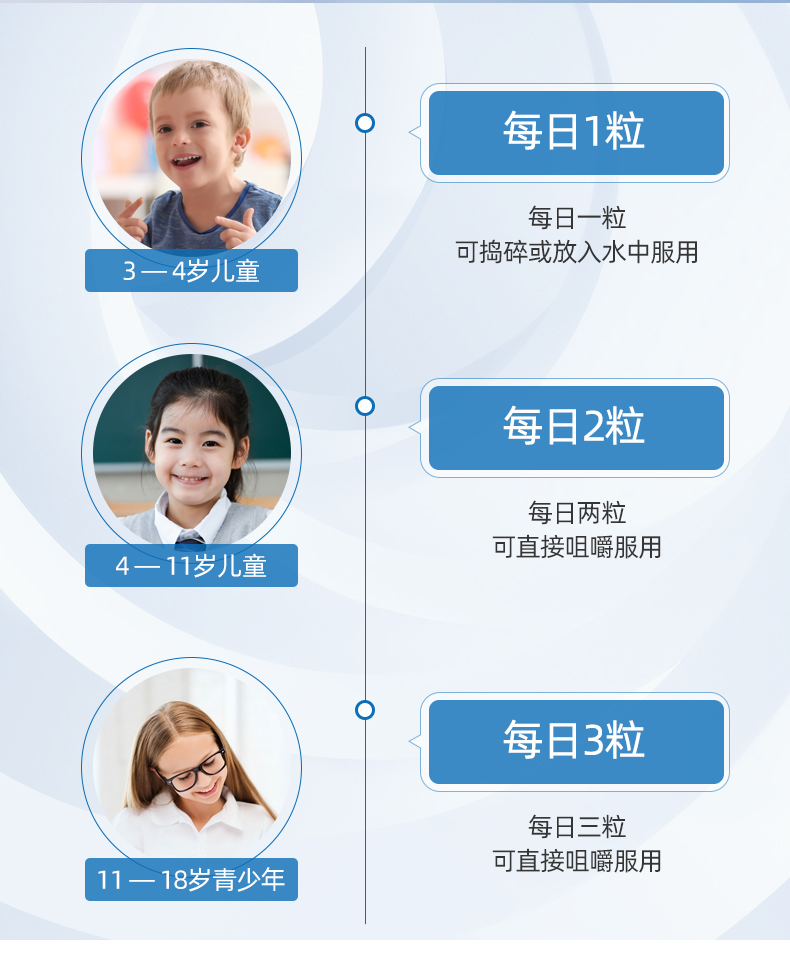 3 — 4岁儿童

每日1粒

每日一粒
可捣碎或放入水中服用

4 — 11岁儿童

每日2粒

每日两粒
可直接咀嚼服用

11 — 18岁青少年

每日3粒

每日三粒
可直接咀嚼服用